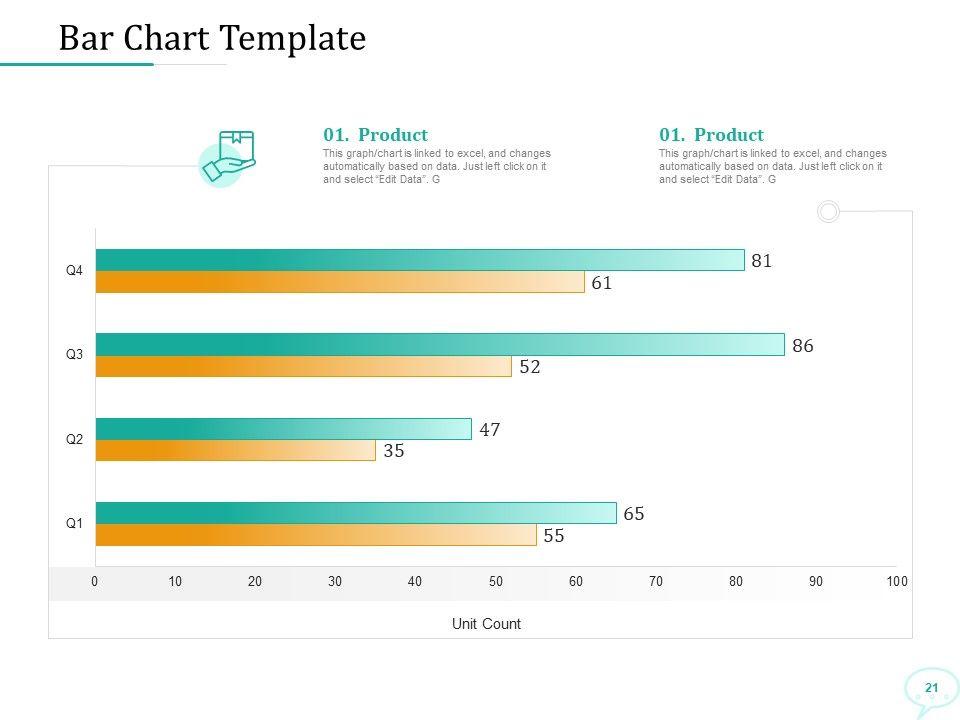 Bar Chart Template

01. Product
This graph/chart is linked to excel, and changes automatically based on data. Just left click on it and select "Edit Data". G

01. Product
This graph/chart is linked to excel, and changes automatically based on data. Just left click on it and select "Edit Data". G

Q4
81
61
Q3
86
52
Q2
47
35
Q1
65
55

0 10 20 30 40 50 60 70 80 90 100

Unit Count

21